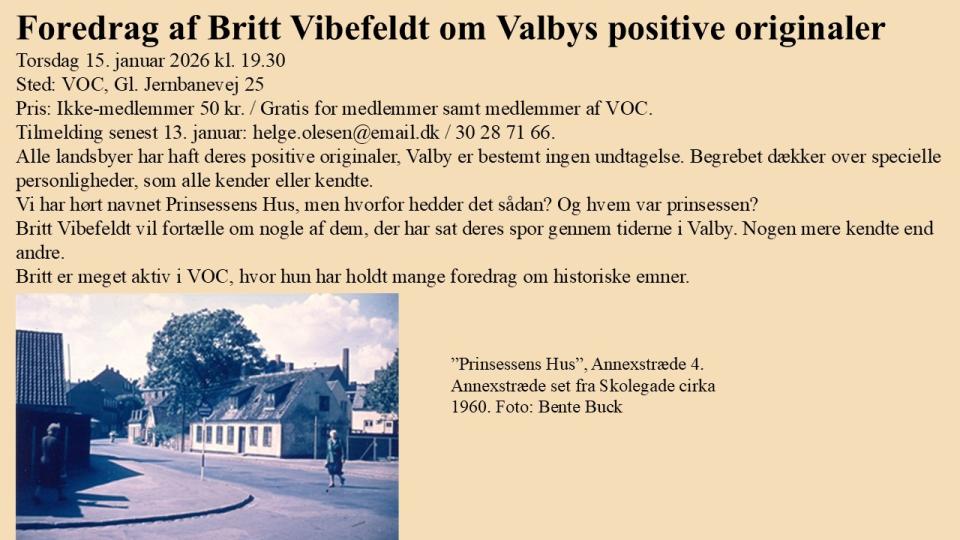 Foredrag af Britt Vibefeldt om Valbys positive originaler

Torsdag 15. januar 2026 kl. 19.30
Sted: VOC, Gl. Jernbanevej 25
Pris: Ikke-medlemmer 50 kr. / Gratis for medlemmer samt medlemmer af VOC.
Tilmelding senest 13. januar: helge.olesen@email.dk / 30 28 71 66.

Alle landsbyer har haft deres positive originaler, Valby er bestemt ingen undtagelse. Begrebet dækker over specielle personligheder, som alle kender eller kendte.

Vi har hørt navnet Prinsessens Hus, men hvorfor hedder det sådan? Og hvem var prinsessen?

Britt Vibefeldt vil fortælle om nogle af dem, der har sat deres spor gennem tiderne i Valby. Nogen mere kendte end andre.

Britt er meget aktiv i VOC, hvor hun har holdt mange foredrag om historiske emner.

”Prinsessens Hus”, Annexstræde 4. Annexstræde set fra Skolegade cirka 1960. Foto: Bente Buck